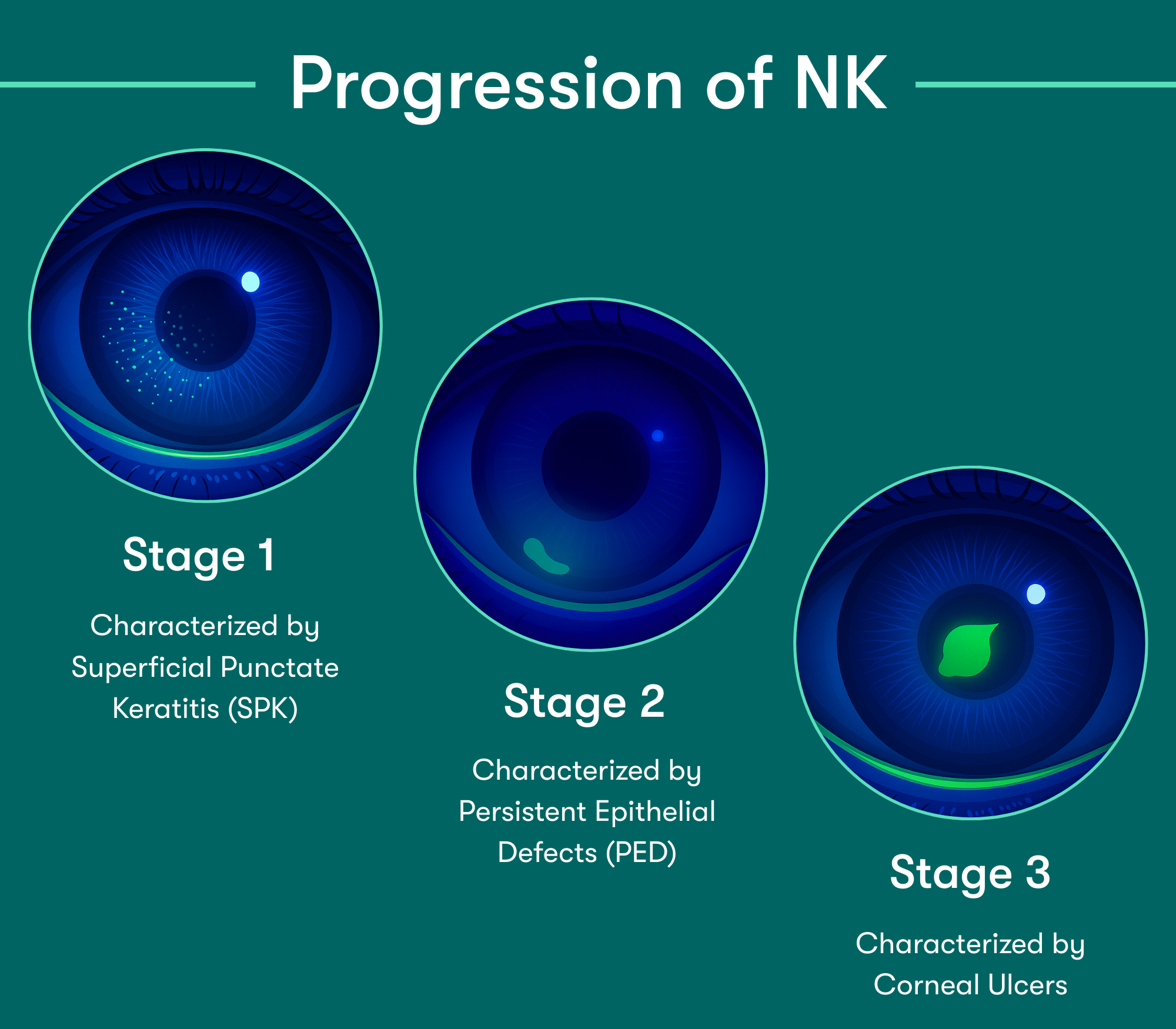 Progression of NK

Stage 1

Characterized by Superficial Punctate Keratitis (SPK)

Stage 2

Characterized by Persistent Epithelial Defects (PED)

Stage 3

Characterized by Corneal Ulcers